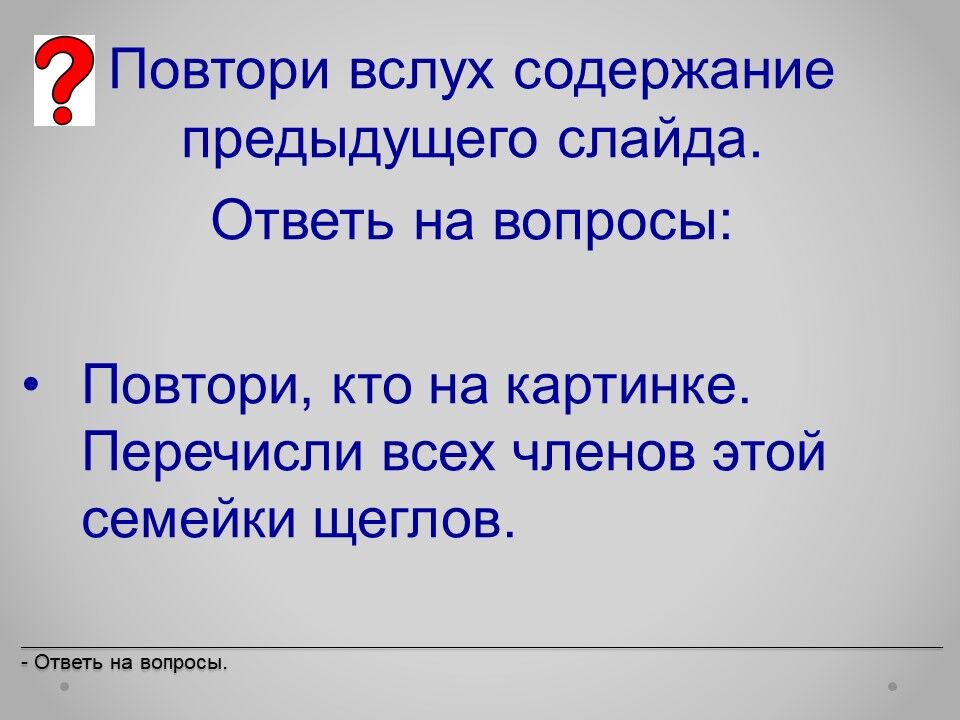 ?

Повтори вслух содержание предыдущего слайда.

Ответь на вопросы:

• Повтори, кто на картинке. Перечисли всех членов этой семейки щеглов.

- Ответь на вопросы.